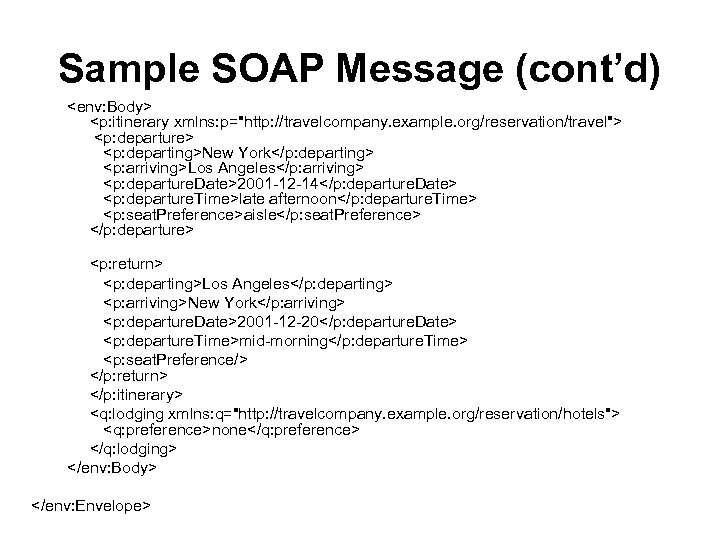 Sample SOAP Message (cont'd)

<env:Body>
<p:itinerary xmlns:p="http://travelcompany.example.org/reservation/travel">
<p:departure>
<p:departing>New York</p:departing>
<p:arriving>Los Angeles</p:arriving>
<p:departureDate>2001-12-14</p:departureDate>
<p:departureTime>late afternoon</p:departureTime>
<p:seatPreference>aisle</p:seatPreference>
</p:departure>

<p:return>
<p:departing>Los Angeles</p:departing>
<p:arriving>New York</p:arriving>
<p:departureDate>2001-12-20</p:departureDate>
<p:departureTime>mid-morning</p:departureTime>
<p:seatPreference/>
</p:return>
</p:itinerary>
<q:lodging xmlns:q="http://travelcompany.example.org/reservation/hotels">
<q:preference>none</q:preference>
</q:lodging>
</env:Body>

</env:Envelope>